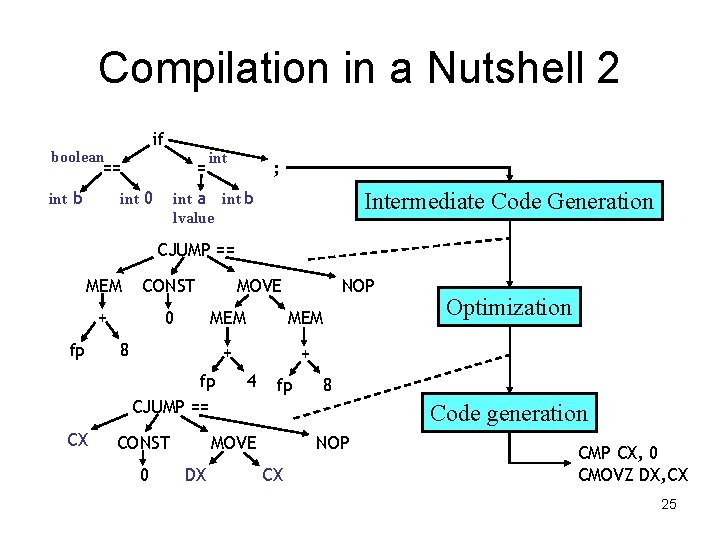 Compilation in a Nutshell 2

if
boolean
==
int
=
;
int b
int 0
int a
lvalue
int b

Intermediate Code Generation

CJUMP ==
MEM
CONST
MOVE
NOP
+
0
MEM
MEM
fp
8
+
+
fp
4
fp
8

Optimization

CJUMP ==
CX
CONST
MOVE
NOP
0
DX
CX

Code generation

CMP CX, 0
CMOVZ DX,CX

25